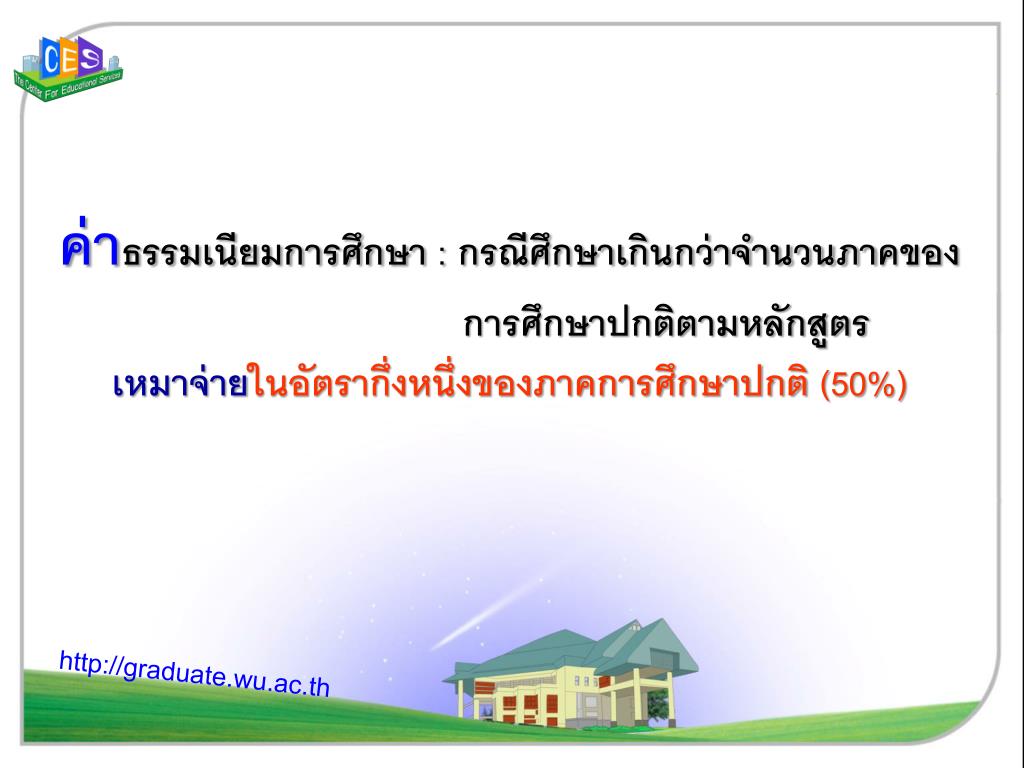 CES
The Center For Educational Services

ค่าธรรมเนียมการศึกษา : กรณีศึกษาเกินกว่าจำนวนภาคของการศึกษาปกติตามหลักสูตร

เหมาจ่ายในอัตรากึ่งหนึ่งของภาคการศึกษาปกติ (50%)

http://graduate.wu.ac.th